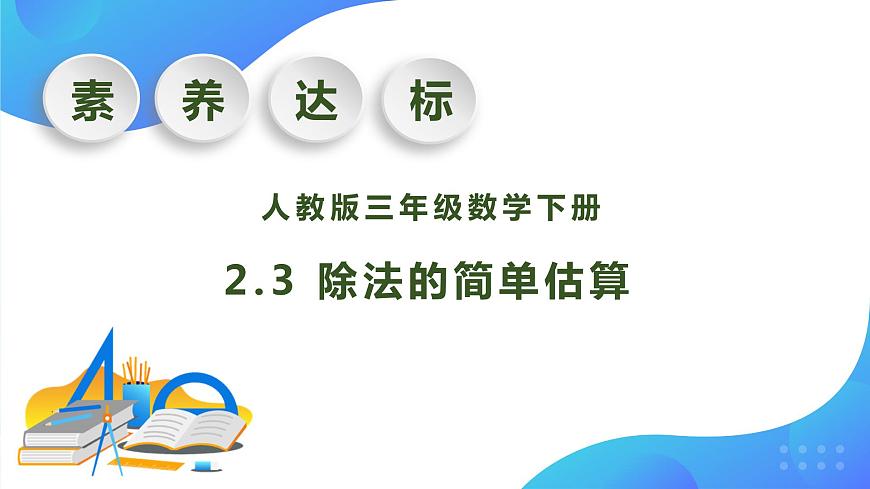 素 养 达 标

人教版三年级数学下册

2.3 除法的简单估算